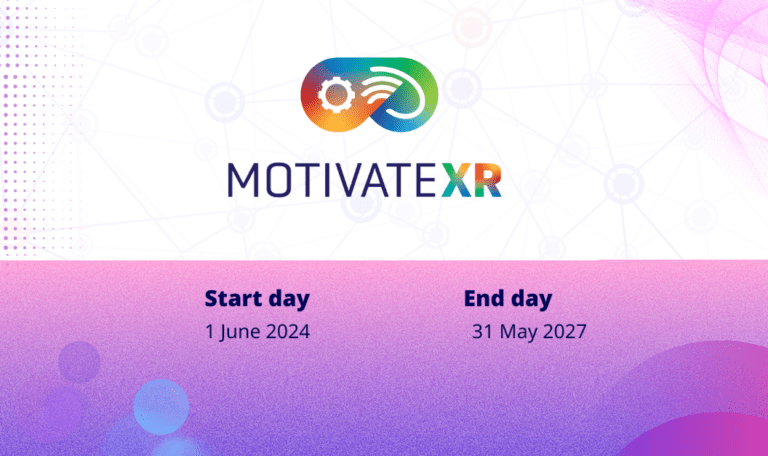 MOTIVATEXR

Start day
1 June 2024

End day
31 May 2027